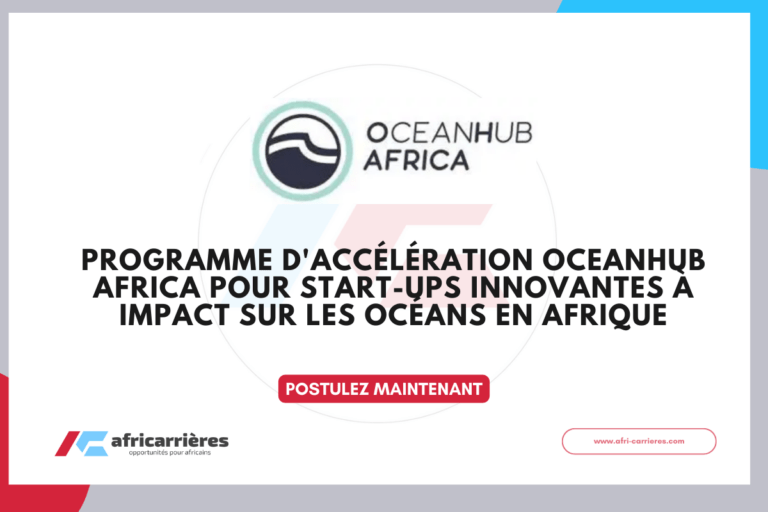 OCEANHUB AFRICA

PROGRAMME D'ACCÉLÉRATION OCEANHUB AFRICA POUR START-UPS INNOVANTES À IMPACT SUR LES OCÉANS EN AFRIQUE

POSTULEZ MAINTENANT

africarrières
opportunités pour africains

www.afri-carrieres.com